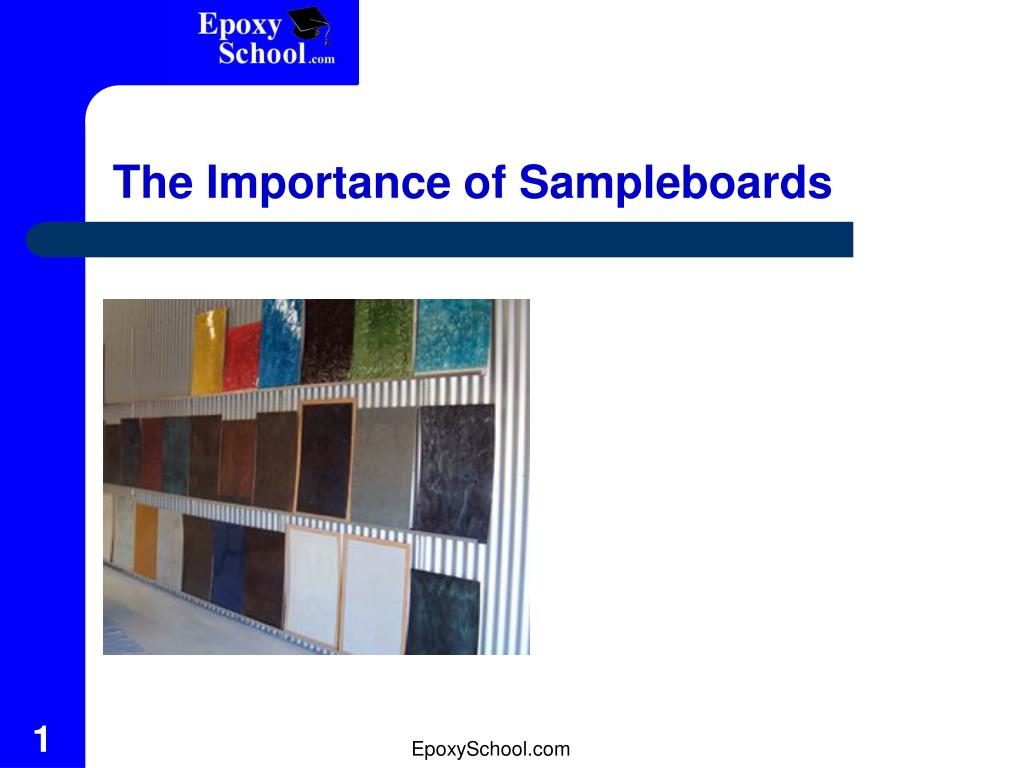 Epoxy
School.com

The Importance of Sampleboards

1

EpoxySchool.com